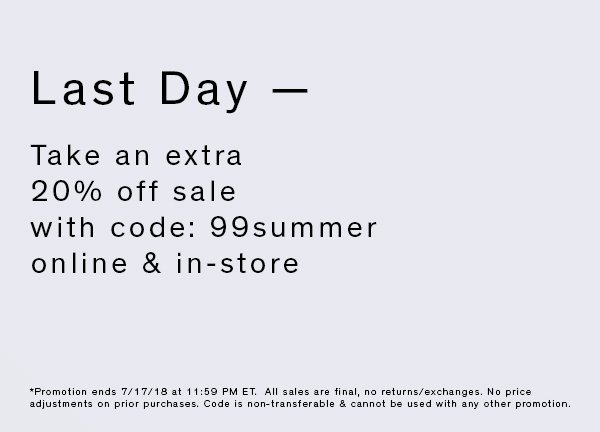 Last Day —

Take an extra
20% off sale
with code: 99summer
online & in-store

*Promotion ends 7/17/18 at 11:59 PM ET. All sales are final, no returns/exchanges. No price adjustments on prior purchases. Code is non-transferable & cannot be used with any other promotion.